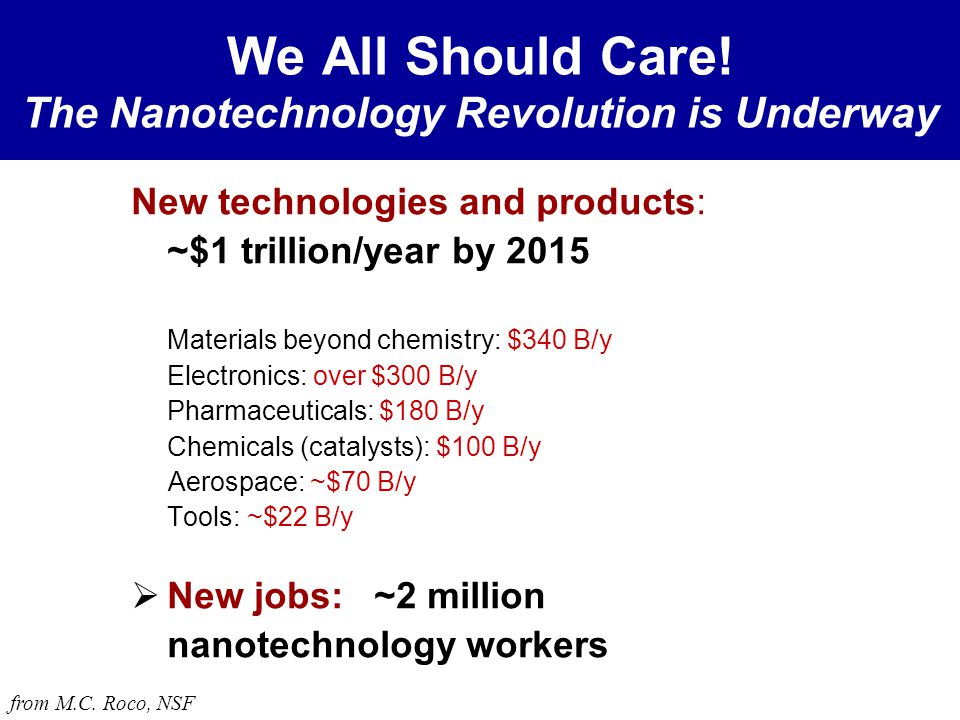 We All Should Care!
The Nanotechnology Revolution is Underway

New technologies and products:
~\$1 trillion/year by 2015

Materials beyond chemistry: \$340 B/y
Electronics: over \$300 B/y
Pharmaceuticals: \$180 B/y
Chemicals (catalysts): \$100 B/y
Aerospace: ~\$70 B/y
Tools: ~\$22 B/y

➢ New jobs: ~2 million nanotechnology workers

from M.C. Roco, NSF